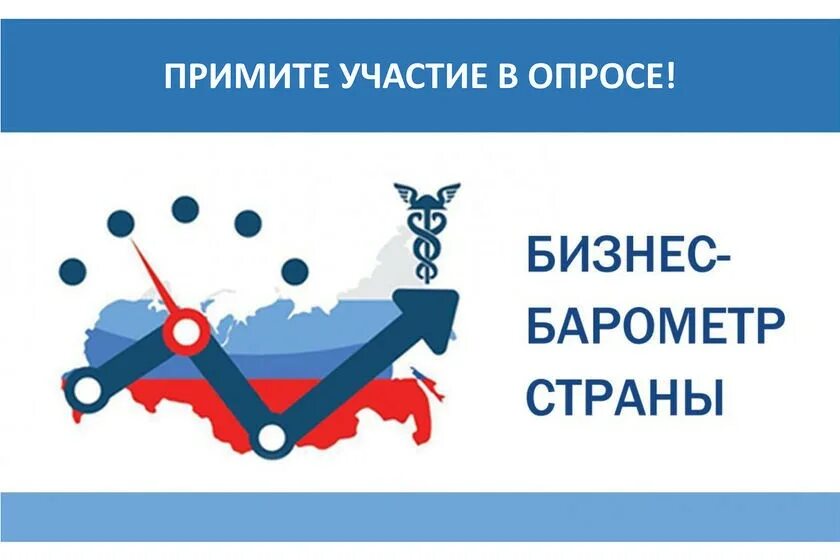 ПРИМИТЕ УЧАСТИЕ В ОПРОСЕ!

БИЗНЕС-БАРОМЕТР СТРАНЫ